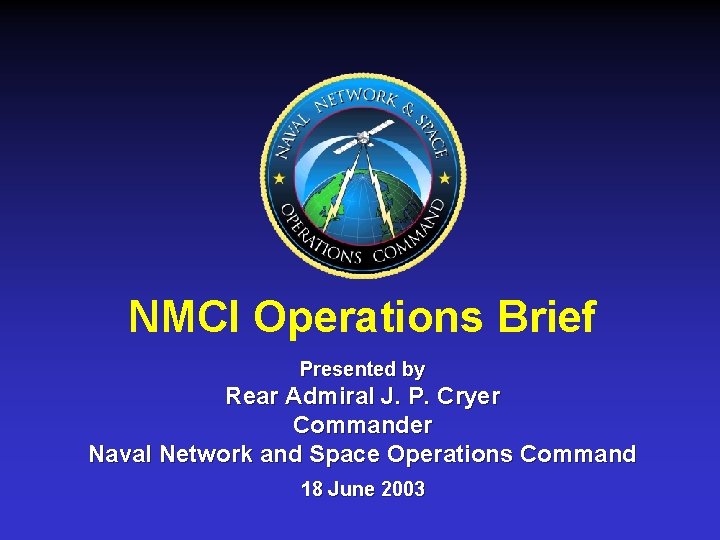 NAVAL NETWORK & SPACE

OPERATIONS COMMAND

NMCI Operations Brief

Presented by
Rear Admiral J. P. Cryer
Commander
Naval Network and Space Operations Command

18 June 2003